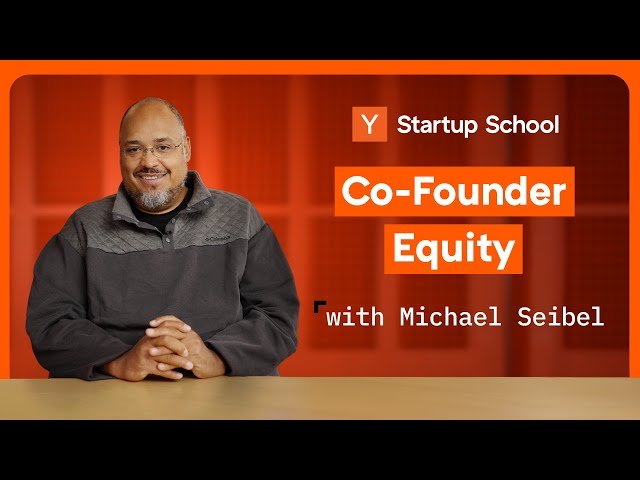 Y Startup School

Co-Founder Equity

with Michael Seibel